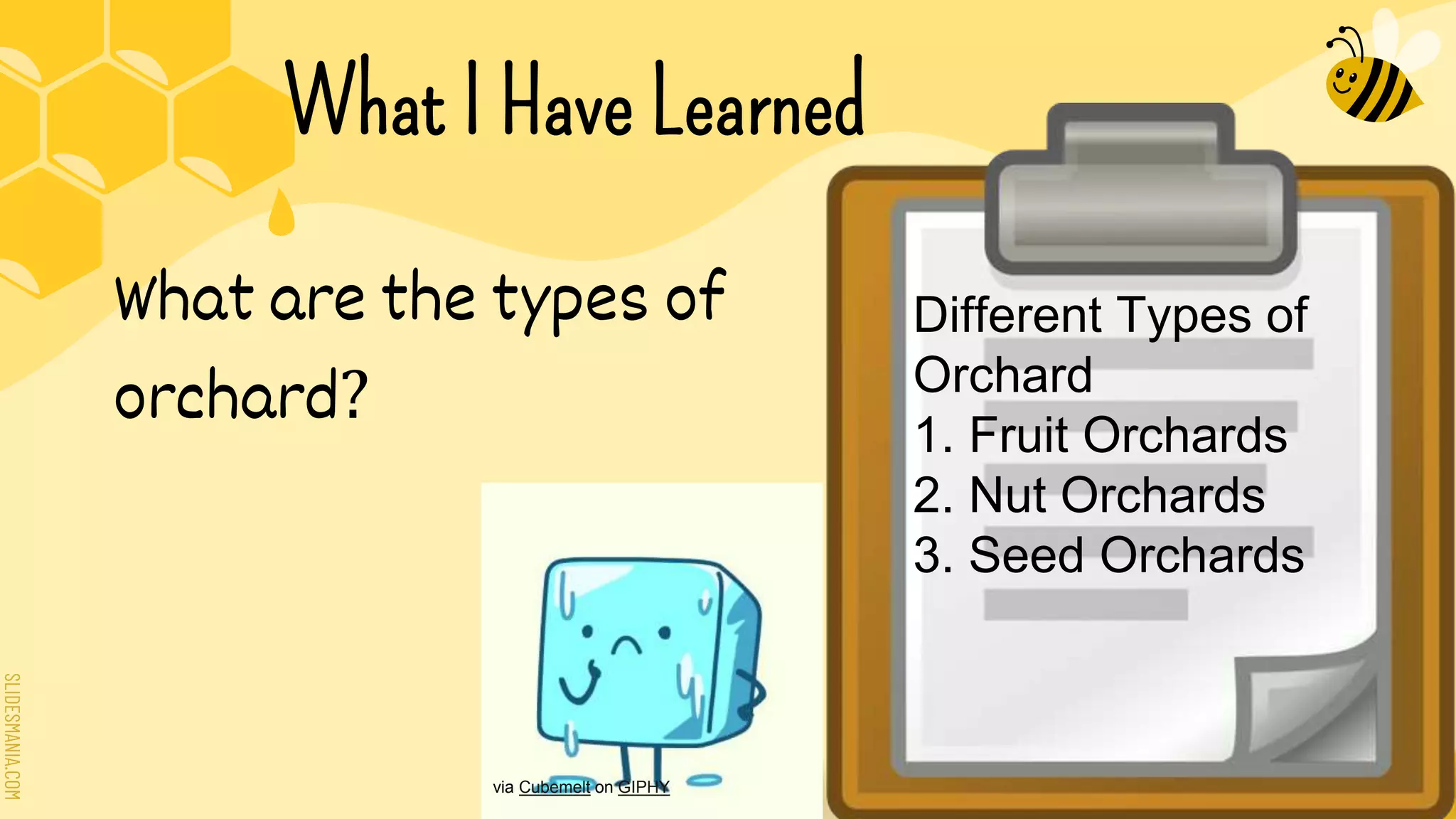 What I Have Learned

What are the types of orchard?

Different Types of Orchard
1. Fruit Orchards
2. Nut Orchards
3. Seed Orchards

via Cubemelt on GIPHY

SLIDESMANIA.COM